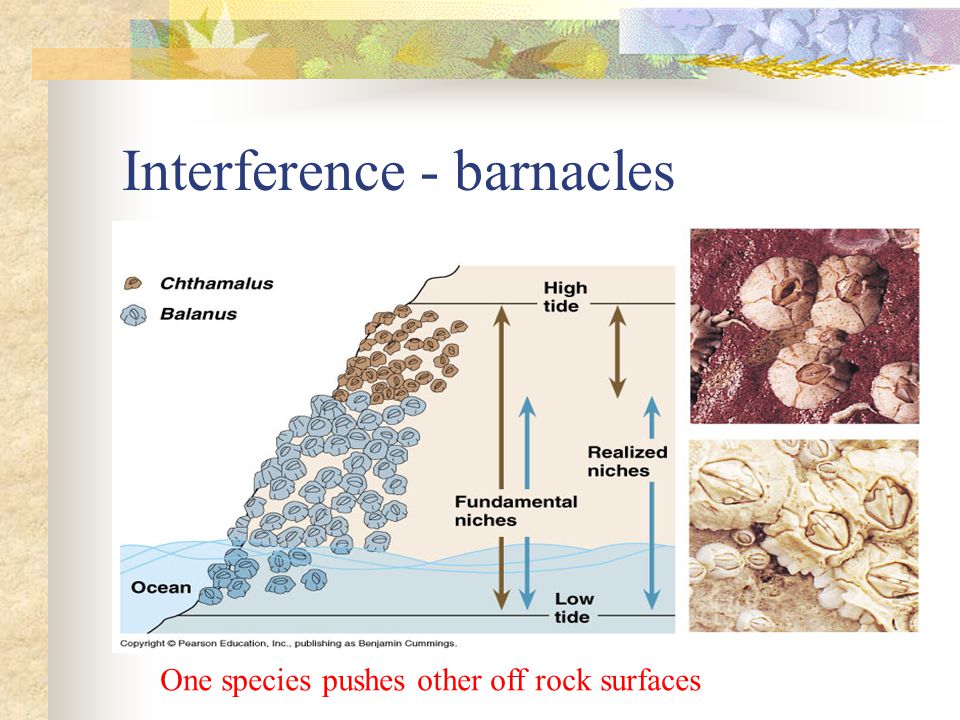 Interference - barnacles

Chthamalus
Balanus

High tide

Realized niches

Fundamental niches

Ocean

Low tide

Copyright © Pearson Education, Inc., publishing as Benjamin Cummings.

One species pushes other off rock surfaces